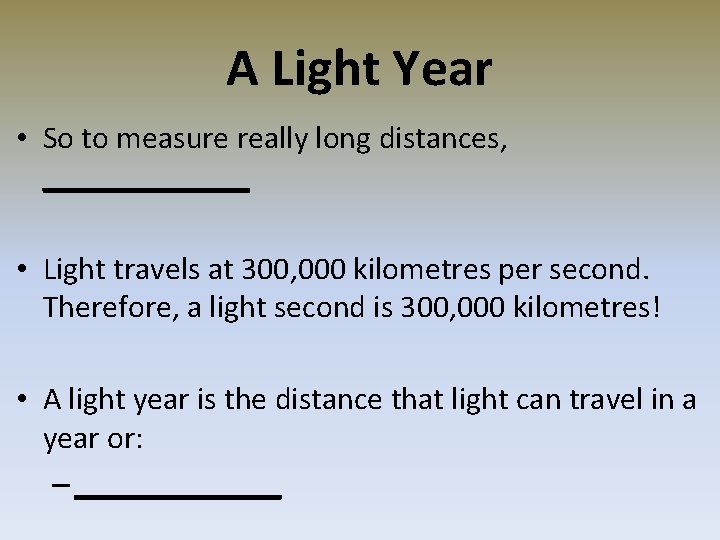 A Light Year

• So to measure really long distances, ____________

• Light travels at 300,000 kilometres per second. Therefore, a light second is 300,000 kilometres!

• A light year is the distance that light can travel in a year or:

– ____________